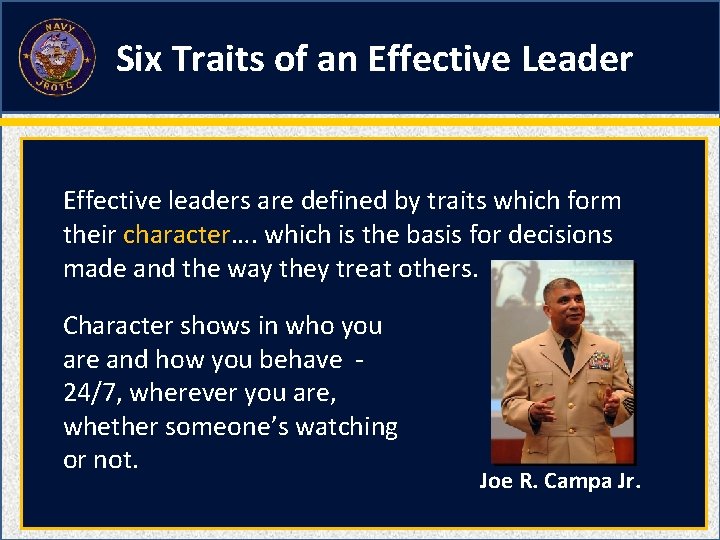 NAVY
JROTC

Six Traits of an Effective Leader

Effective leaders are defined by traits which form their character…. which is the basis for decisions made and the way they treat others.

Character shows in who you are and how you behave - 24/7, wherever you are, whether someone's watching or not.

Joe R. Campa Jr.